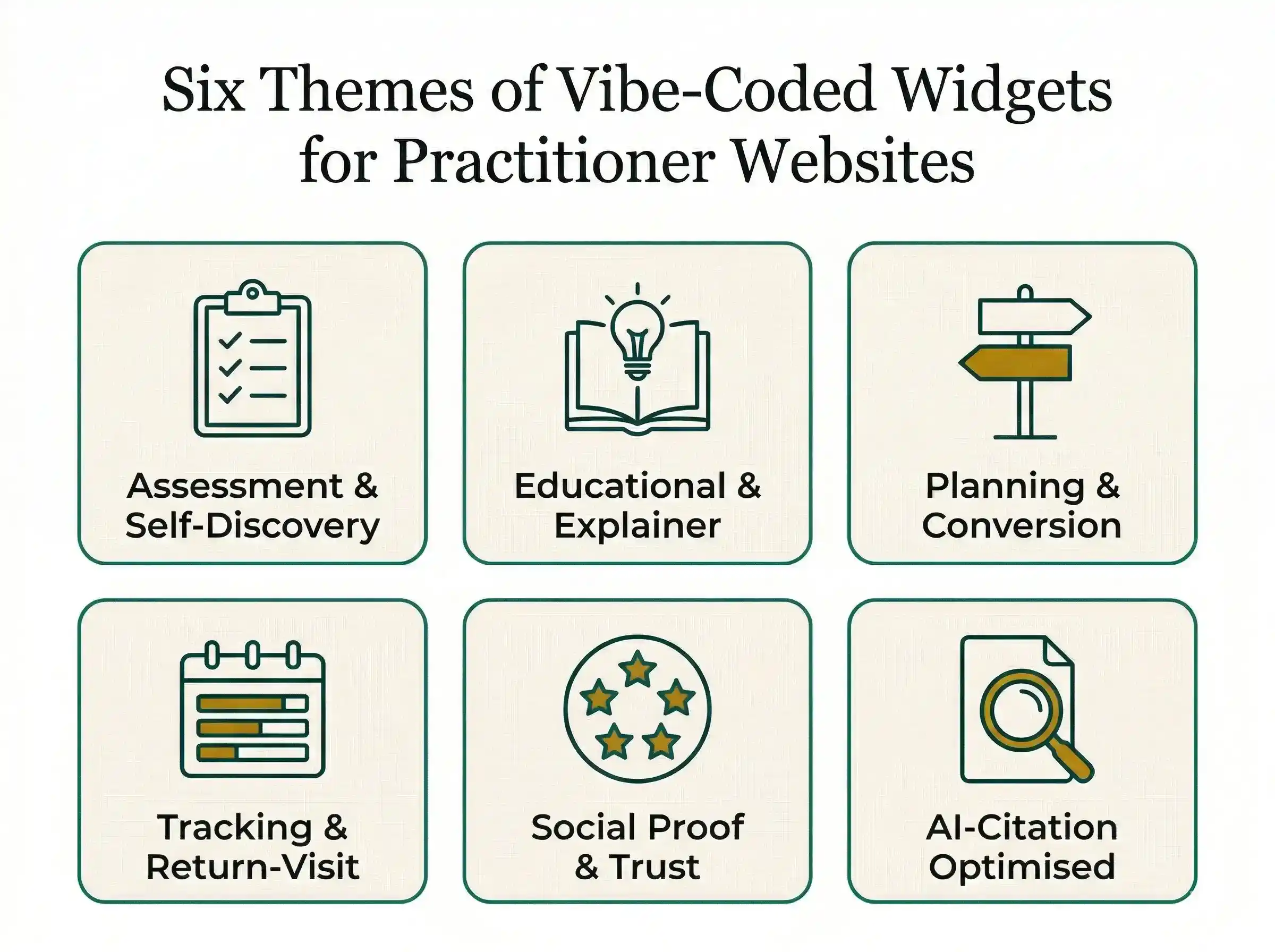 Six Themes of Vibe-Coded Widgets for Practitioner Websites

Assessment & Self-Discovery

Educational & Explainer

Planning & Conversion

Tracking & Return-Visit

Social Proof & Trust

AI-Citation Optimised